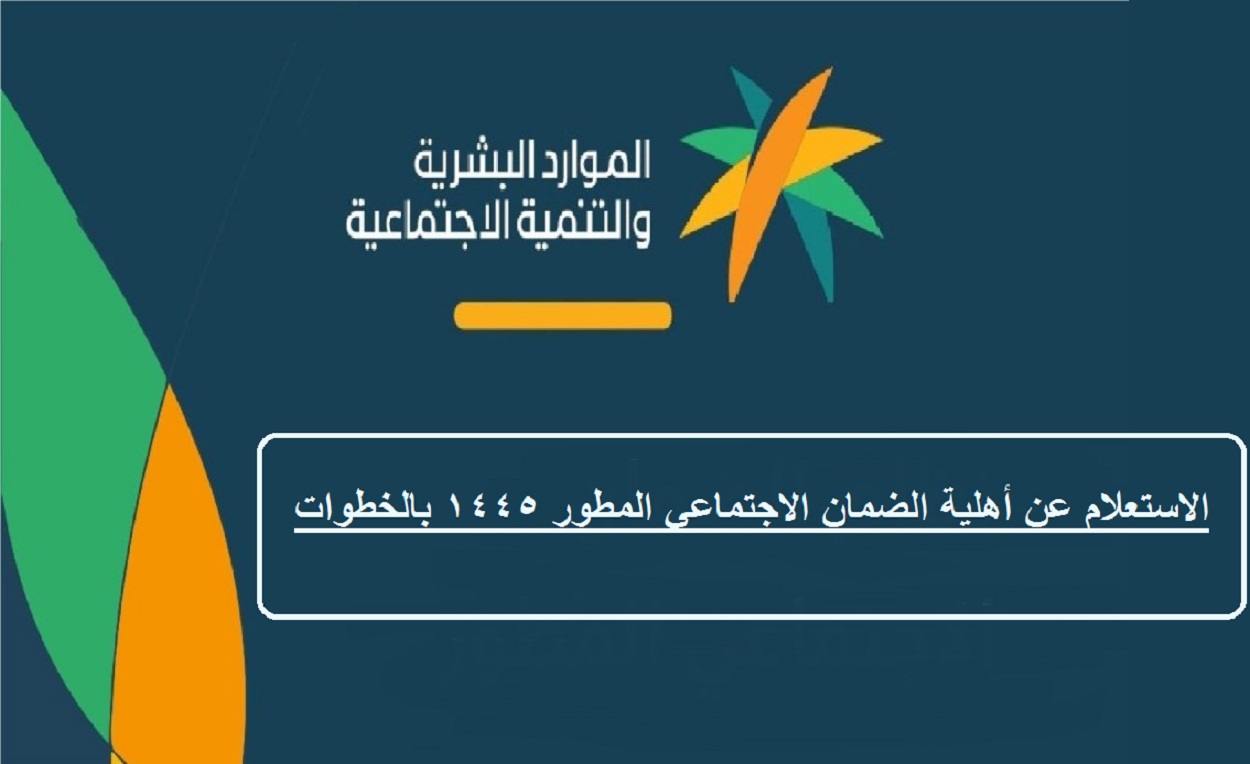 الموارد البشرية
والتنمية الاجتماعية

الاستعلام عن أهلية الضمان الاجتماعي المطور ١٤٤٥ بالخطوات